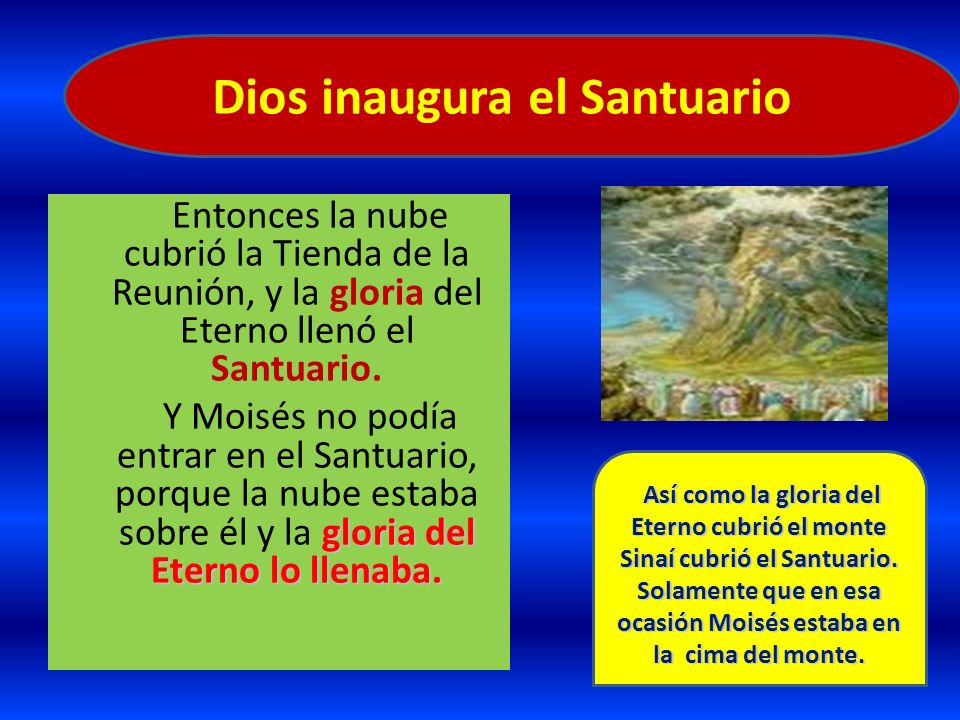 Dios inaugura el Santuario

Entonces la nube cubrió la Tienda de la Reunión, y la gloria del Eterno llenó el Santuario.

Y Moisés no podía entrar en el Santuario, porque la nube estaba sobre él y la gloria del Eterno lo llenaba.

Así como la gloria del Eterno cubrió el monte Sinaí cubrió el Santuario. Solamente que en esa ocasión Moisés estaba en la cima del monte.